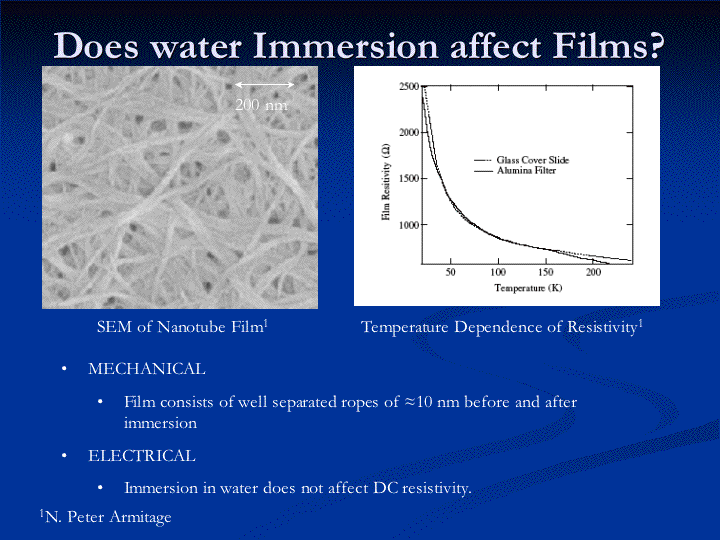 Does water Immersion affect Films?

200 nm

2500
2000
1500
1000
Film Resistivity (Ω)
Glass Cover Slide
Alumina Filter
50
100
150
200
Temperature (K)

SEM of Nanotube Film$^1$

Temperature Dependence of Resistivity$^1$

• MECHANICAL

• Film consists of well separated ropes of ≈10 nm before and after immersion

• ELECTRICAL

• Immersion in water does not affect DC resistivity.

$^1$N. Peter Armitage